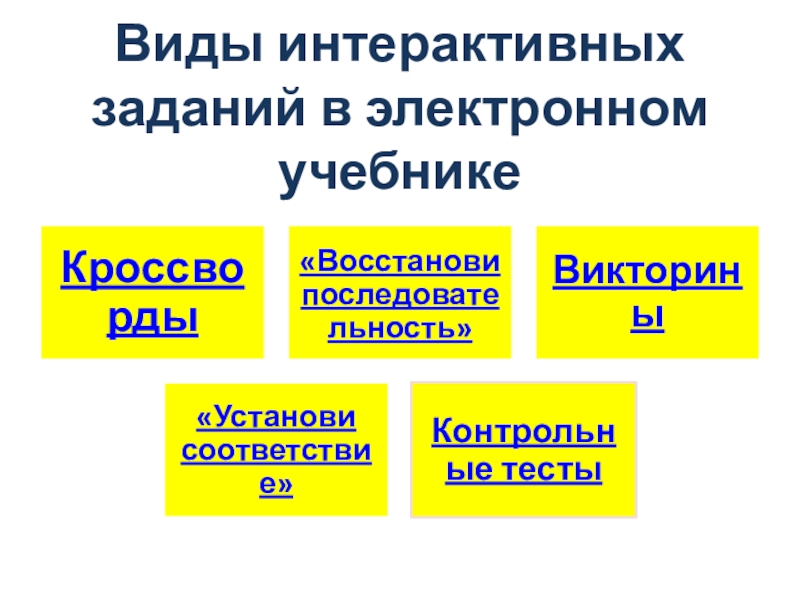 Виды интерактивных заданий в электронном учебнике

Кроссворды

«Восстанови последовательность»

Викторины

«Установи соответствие»

Контрольные тесты